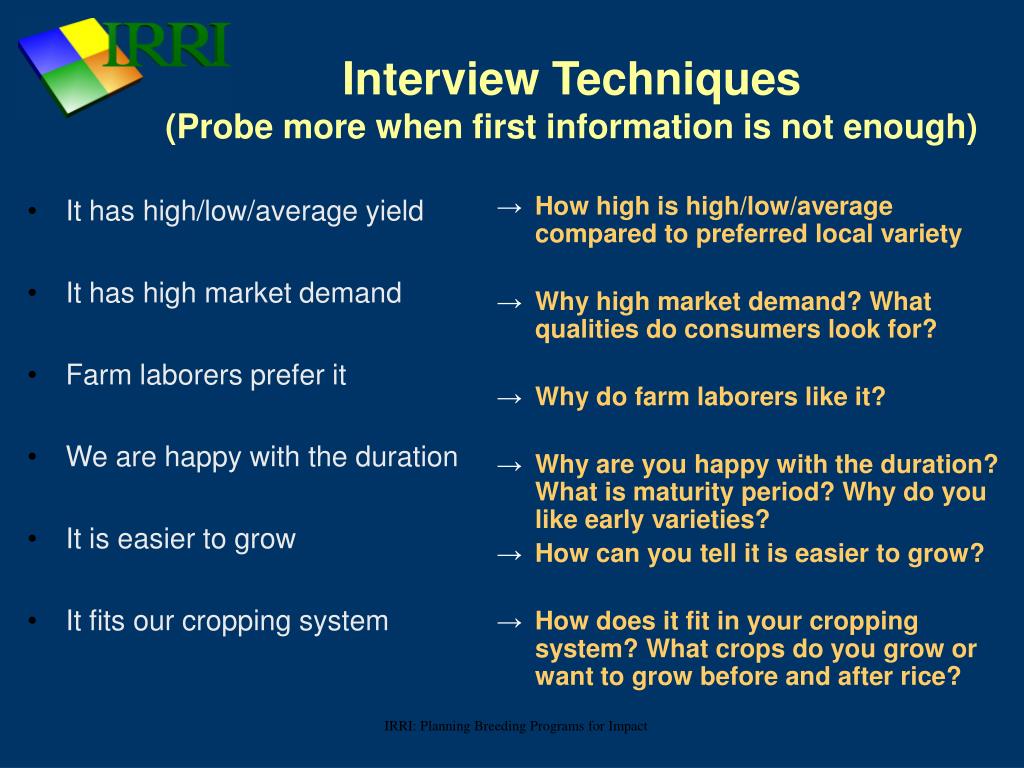 IRRI

Interview Techniques
(Probe more when first information is not enough)

• It has high/low/average yield

• It has high market demand

• Farm laborers prefer it

• We are happy with the duration

• It is easier to grow

• It fits our cropping system

→ How high is high/low/average compared to preferred local variety

→ Why high market demand? What qualities do consumers look for?

→ Why do farm laborers like it?

→ Why are you happy with the duration? What is maturity period? Why do you like early varieties?

→ How can you tell it is easier to grow?

→ How does it fit in your cropping system? What crops do you grow or want to grow before and after rice?

IRRI: Planning Breeding Programs for Impact